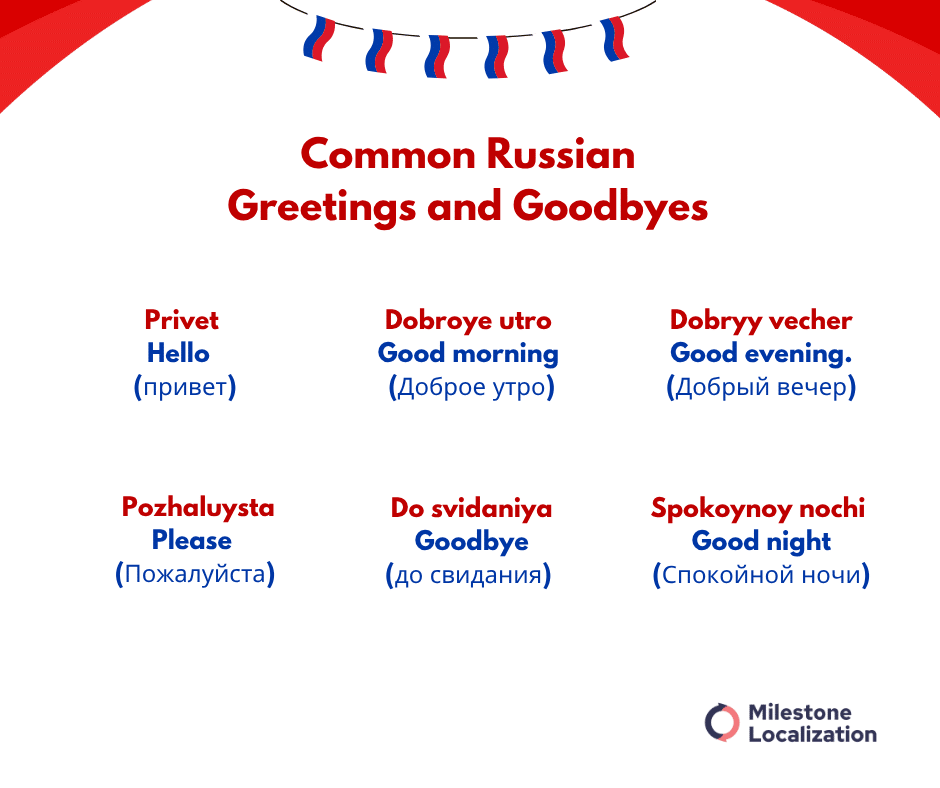 Common Russian Greetings and Goodbyes

Privet
Hello
(привет)

Dobroye utro
Good morning
(Доброе утро)

Dobryy vecher
Good evening.
(Добрый вечер)

Pozhaluysta
Please
(Пожалуйста)

Do svidaniya
Goodbye
(до свидания)

Spokoynoy nochi
Good night
(Спокойной ночи)

Milestone Localization